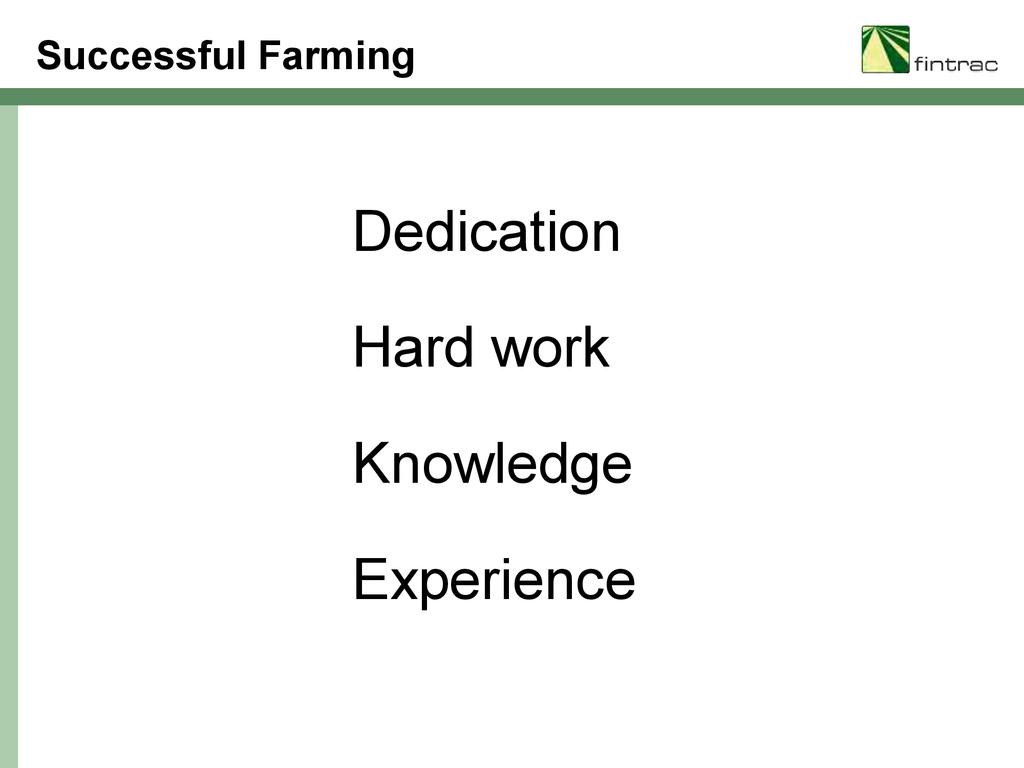 Successful Farming

fintrac

Dedication

Hard work

Knowledge

Experience